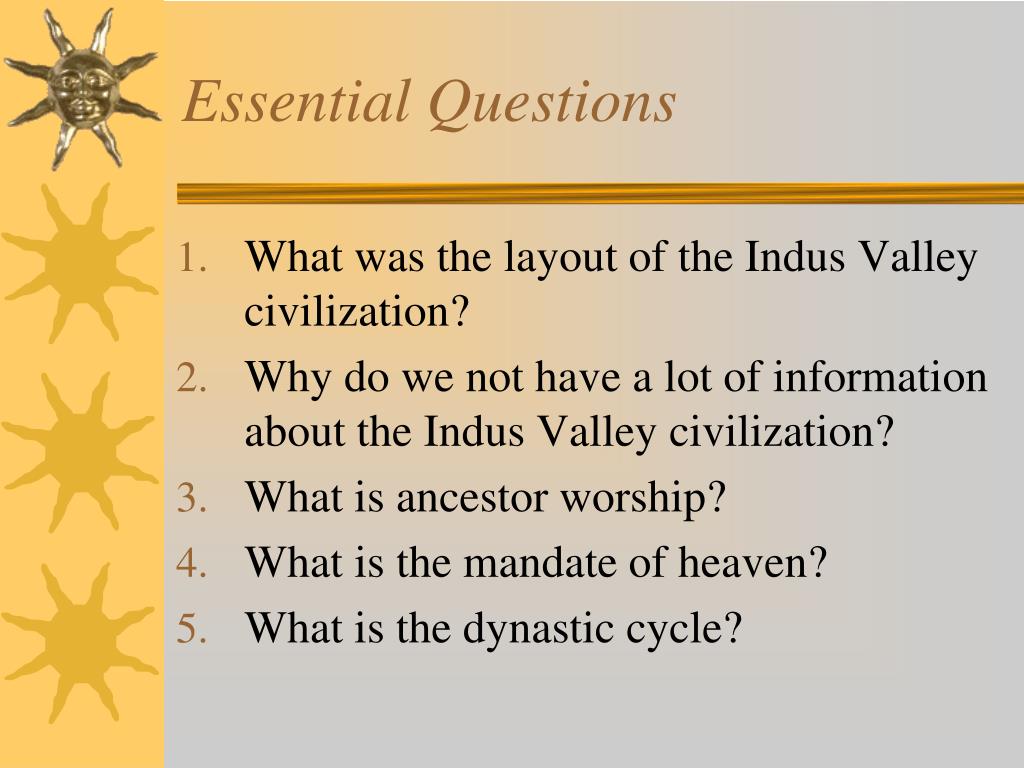 Essential Questions

1. What was the layout of the Indus Valley civilization?
2. Why do we not have a lot of information about the Indus Valley civilization?
3. What is ancestor worship?
4. What is the mandate of heaven?
5. What is the dynastic cycle?